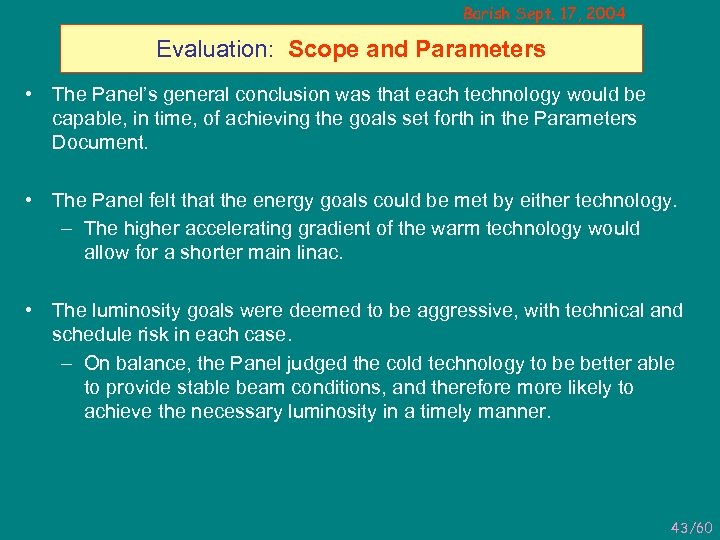 Barish Sept. 17, 2004

Evaluation: Scope and Parameters

• The Panel's general conclusion was that each technology would be capable, in time, of achieving the goals set forth in the Parameters Document.

• The Panel felt that the energy goals could be met by either technology.
– The higher accelerating gradient of the warm technology would allow for a shorter main linac.

• The luminosity goals were deemed to be aggressive, with technical and schedule risk in each case.
– On balance, the Panel judged the cold technology to be better able to provide stable beam conditions, and therefore more likely to achieve the necessary luminosity in a timely manner.

43/60